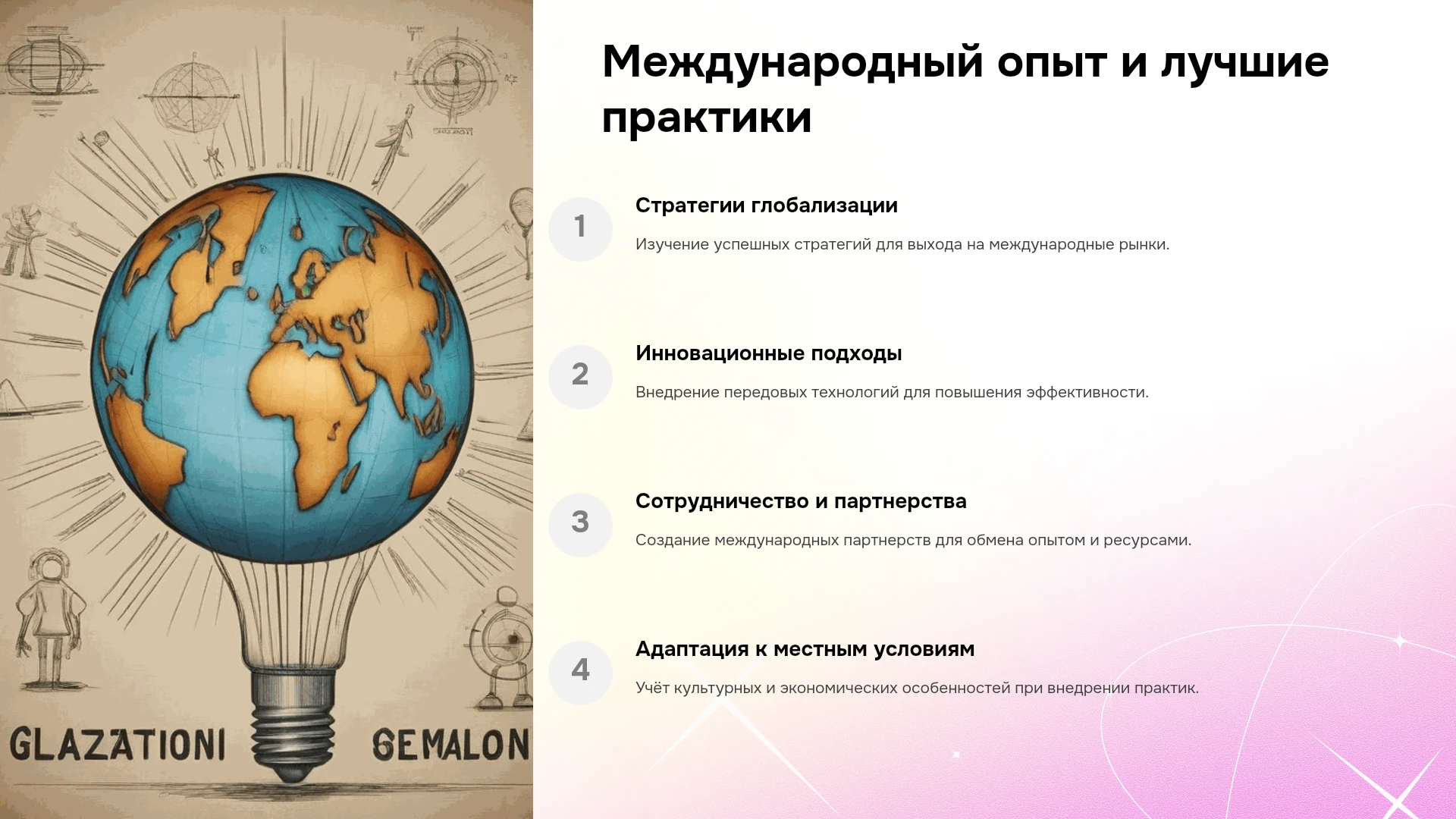 GLAZATIONI

GEMALON

Международный опыт и лучшие практики

1

Стратегии глобализации

Изучение успешных стратегий для выхода на международные рынки.

2

Инновационные подходы

Внедрение передовых технологий для повышения эффективности.

3

Сотрудничество и партнерства

Создание международных партнерств для обмена опытом и ресурсами.

4

Адаптация к местным условиям

Учёт культурных и экономических особенностей при внедрении практик.